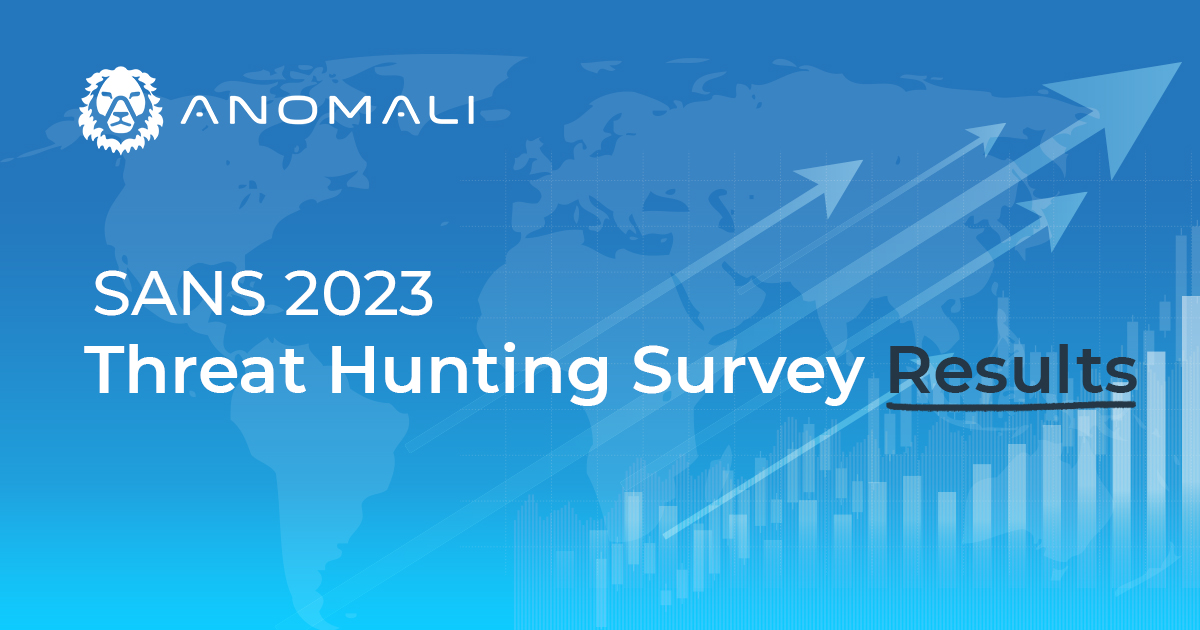 ANOMALI

SANS 2023
Threat Hunting Survey Results